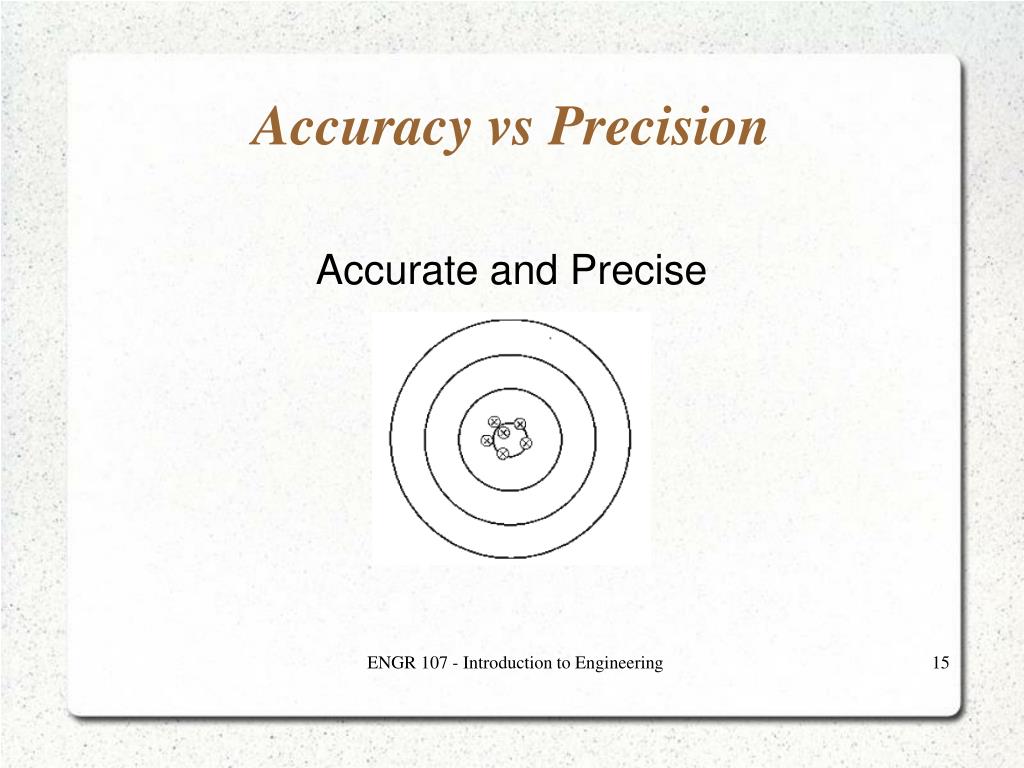 Accuracy vs Precision

Accurate and Precise

ENGR 107 - Introduction to Engineering

15